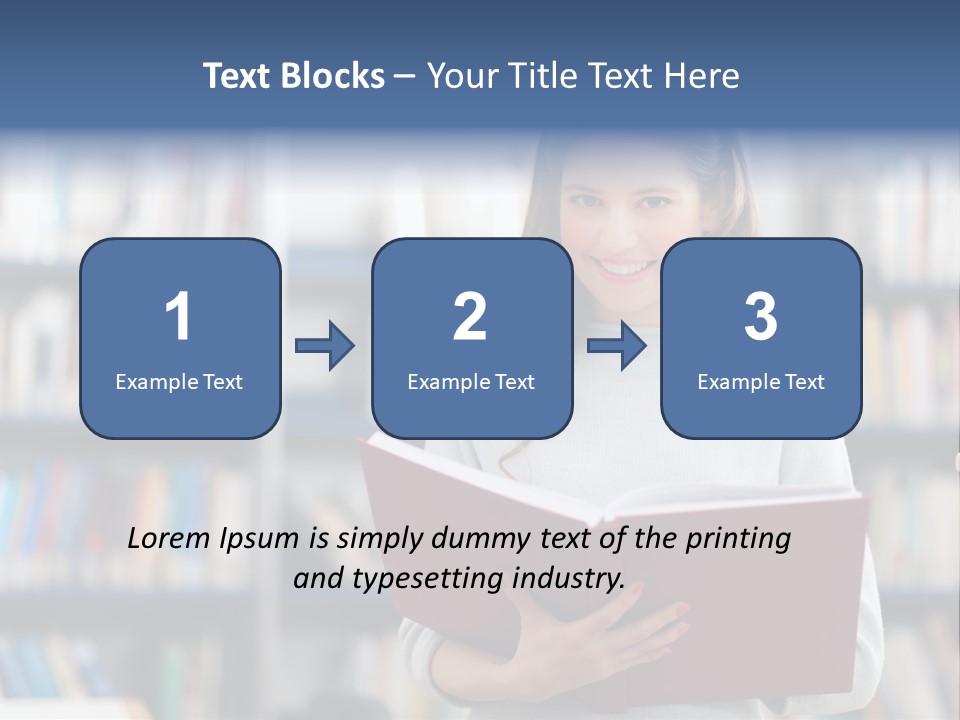 Text Blocks – Your Title Text Here

1
Example Text

2
Example Text

3
Example Text

Lorem Ipsum is simply dummy text of the printing and typesetting industry.